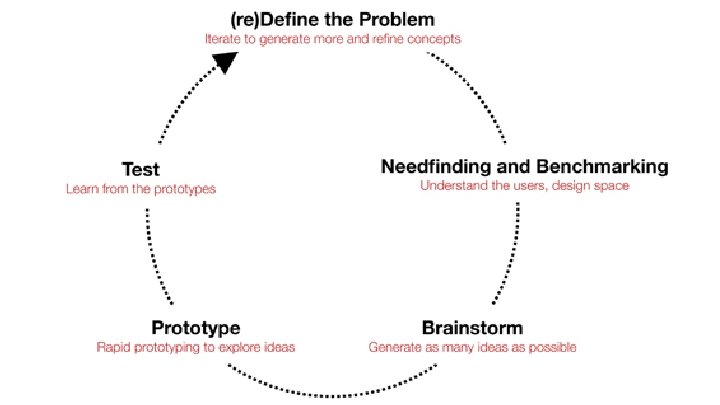 (re)Define the Problem
Iterate to generate more and refine concepts

Needfinding and Benchmarking
Understand the users, design space

Brainstorm
Generate as many ideas as possible

Prototype
Rapid prototyping to explore ideas

Test
Learn from the prototypes